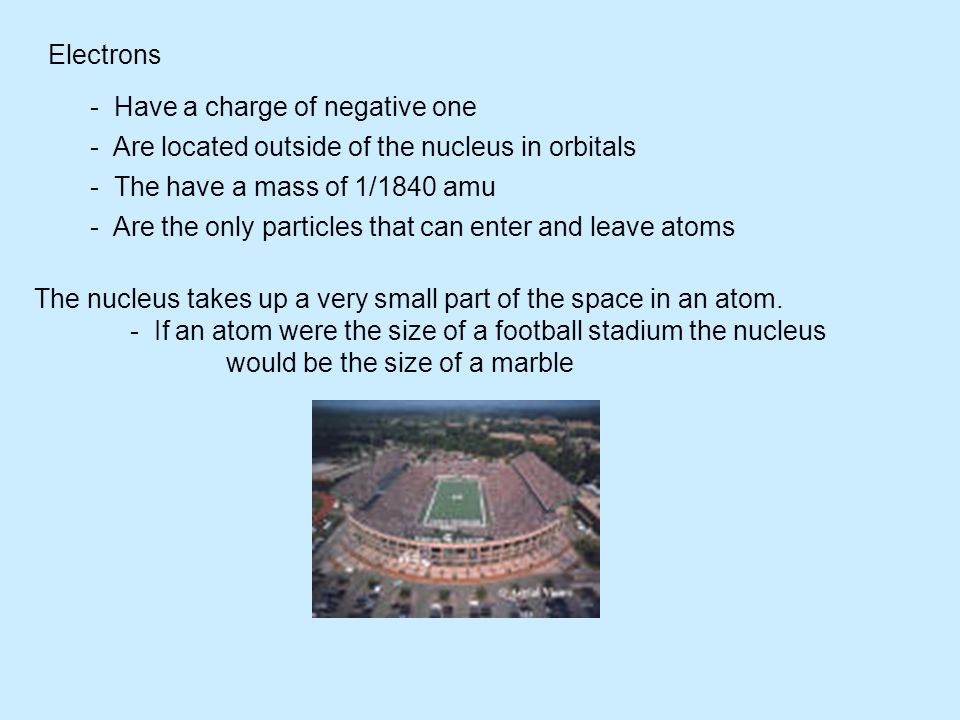 Electrons

- Have a charge of negative one
- Are located outside of the nucleus in orbitals
- The have a mass of 1/1840 amu
- Are the only particles that can enter and leave atoms

The nucleus takes up a very small part of the space in an atom.
- If an atom were the size of a football stadium the nucleus would be the size of a marble

© Aerial Views